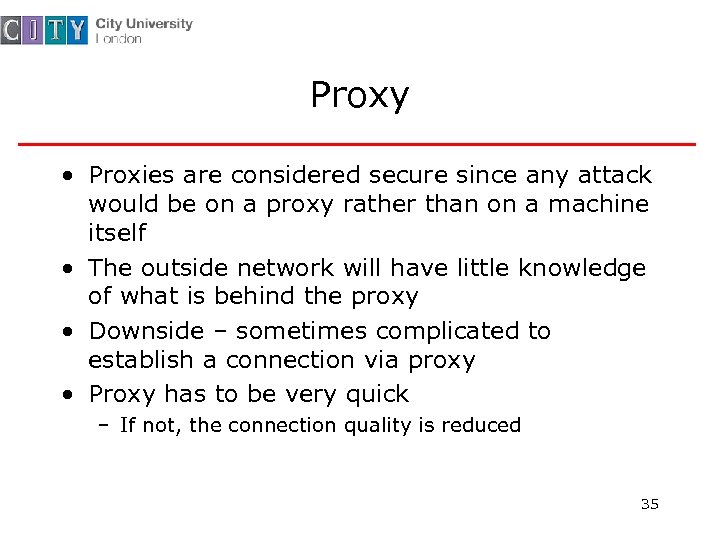 CITY City University London

Proxy

• Proxies are considered secure since any attack would be on a proxy rather than on a machine itself
• The outside network will have little knowledge of what is behind the proxy
• Downside – sometimes complicated to establish a connection via proxy
• Proxy has to be very quick
– If not, the connection quality is reduced

35